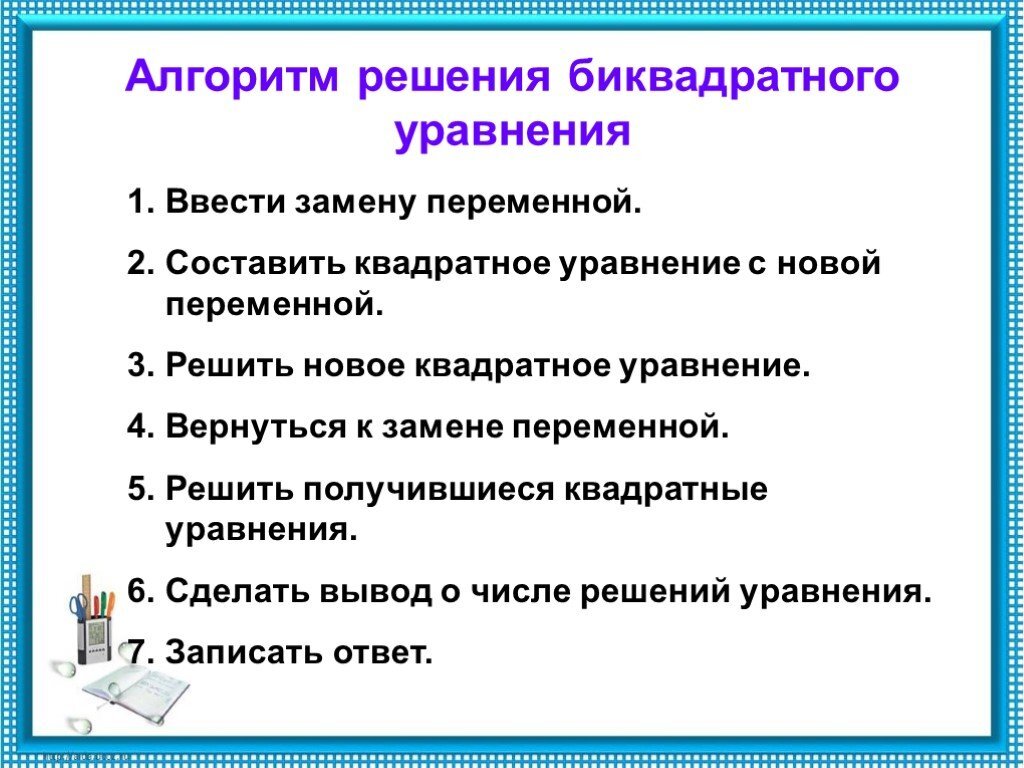 Алгоритм решения биквадратного уравнения

1. Ввести замену переменной.

2. Составить квадратное уравнение с новой переменной.

3. Решить новое квадратное уравнение.

4. Вернуться к замене переменной.

5. Решить получившиеся квадратные уравнения.

6. Сделать вывод о числе решений уравнения.

7. Записать ответ.